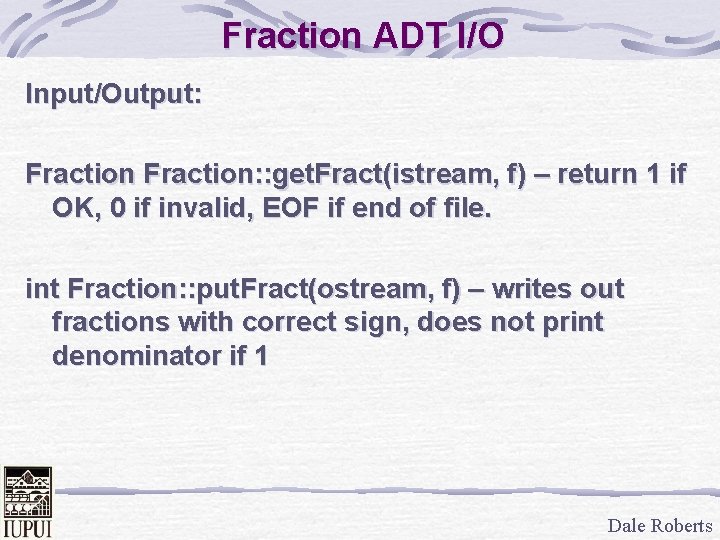 Fraction ADT I/O

Input/Output:

Fraction Fraction::getFract(istream, f) – return 1 if OK, 0 if invalid, EOF if end of file.

int Fraction::putFract(ostream, f) – writes out fractions with correct sign, does not print denominator if 1

IUPUI

Dale Roberts